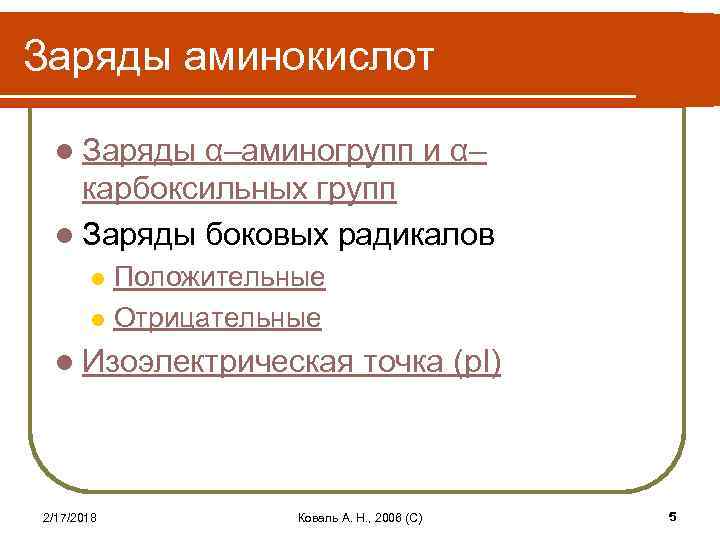 Заряды аминокислот

Заряды α–аминогрупп и α–карбоксильных групп

Заряды боковых радикалов

Положительные

Отрицательные

Изоэлектрическая точка (pI)

2/17/2018

Коваль А. Н., 2006 (С)

5